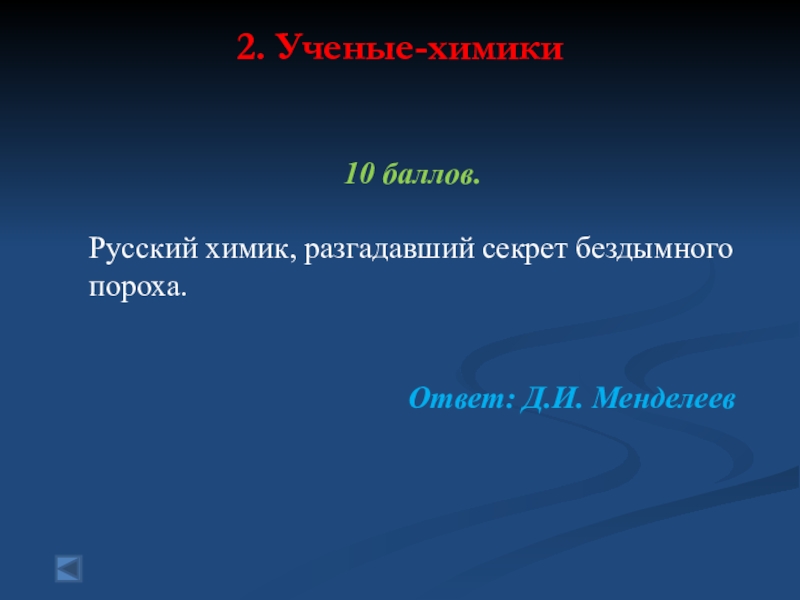 2. Ученые-химики

10 баллов.

Русский химик, разгадавший секрет бездымного пороха.

Ответ: Д.И. Менделеев